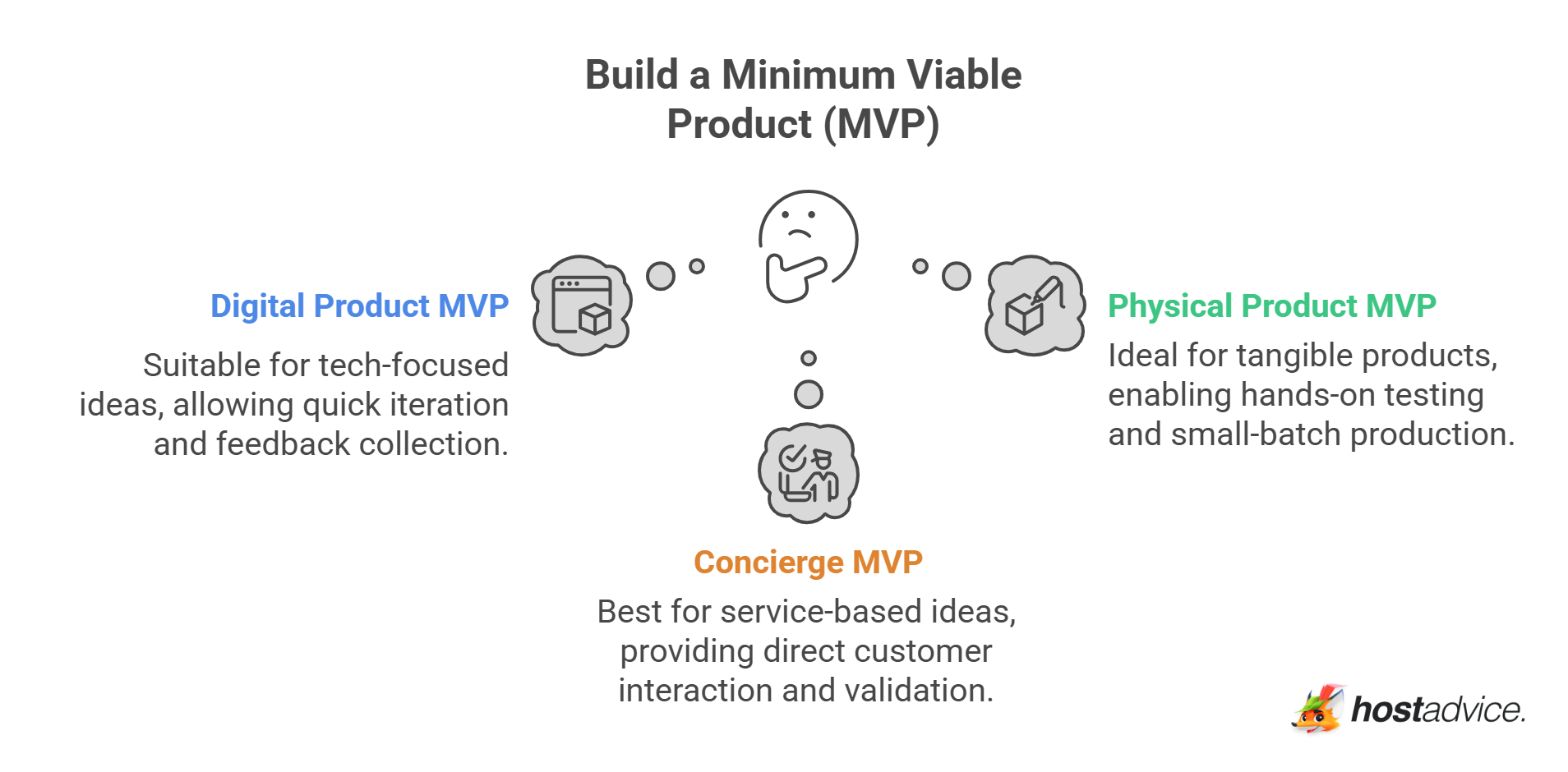 Build a Minimum Viable Product (MVP)

Digital Product MVP

Suitable for tech-focused ideas, allowing quick iteration and feedback collection.

Physical Product MVP

Ideal for tangible products, enabling hands-on testing and small-batch production.

Concierge MVP

Best for service-based ideas, providing direct customer interaction and validation.

hostadvice.